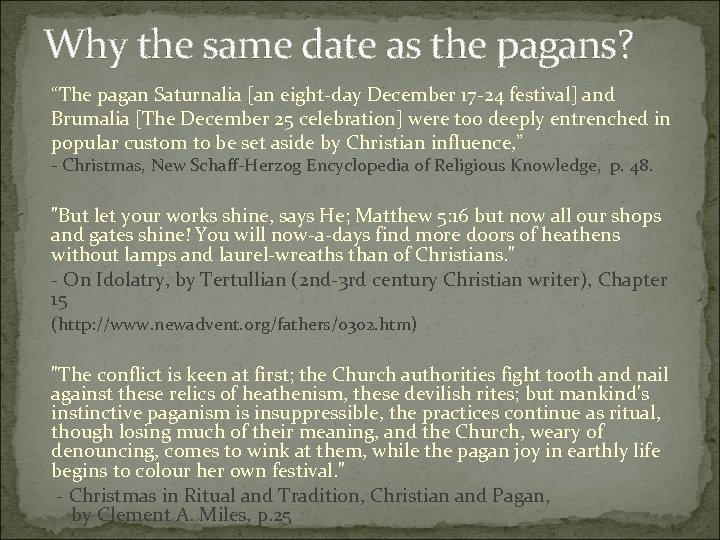 Why the same date as the pagans?

“The pagan Saturnalia [an eight-day December 17-24 festival] and Brumalia [The December 25 celebration] were too deeply entrenched in popular custom to be set aside by Christian influence,”
- Christmas, New Schaff-Herzog Encyclopedia of Religious Knowledge, p. 48.

"But let your works shine, says He; Matthew 5:16 but now all our shops and gates shine! You will now-a-days find more doors of heathens without lamps and laurel-wreaths than of Christians."
- On Idolatry, by Tertullian (2nd-3rd century Christian writer), Chapter 15
(http://www.newadvent.org/fathers/0302.htm)

"The conflict is keen at first; the Church authorities fight tooth and nail against these relics of heathenism, these devilish rites; but mankind's instinctive paganism is insuppressible, the practices continue as ritual, though losing much of their meaning, and the Church, weary of denouncing, comes to wink at them, while the pagan joy in earthly life begins to colour her own festival."
- Christmas in Ritual and Tradition, Christian and Pagan, by Clement A. Miles, p.25